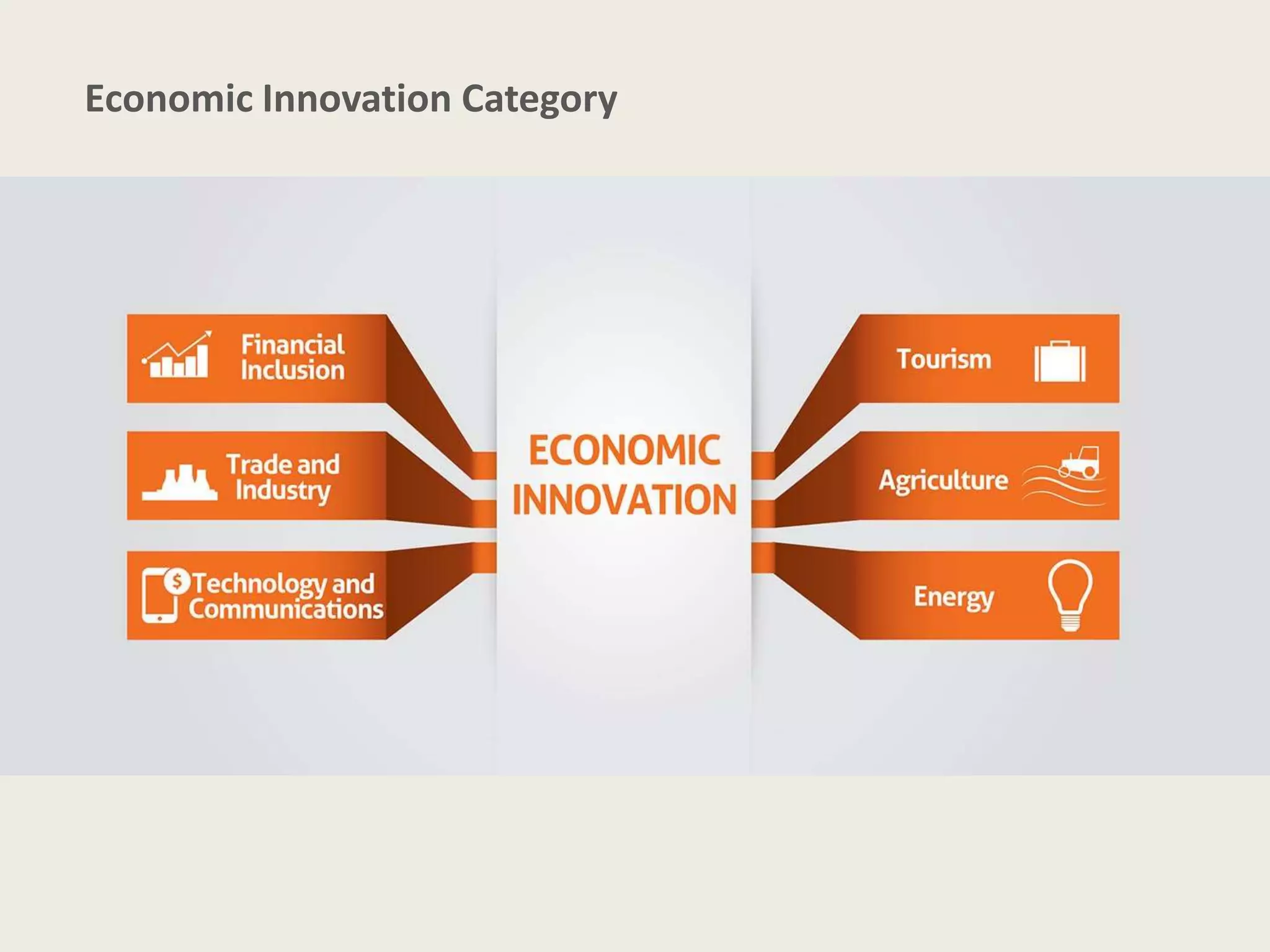 Economic Innovation Category

Financial Inclusion

Trade and Industry

$ Technology and Communications

ECONOMIC INNOVATION

Tourism

Agriculture

Energy